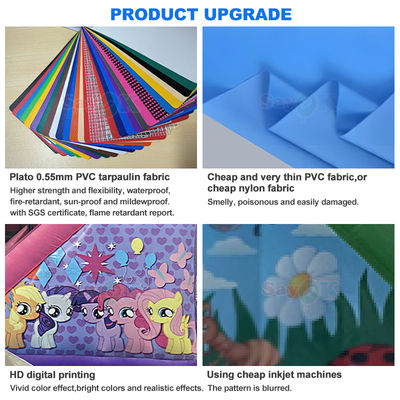 PRODUCT UPGRADE

SayOK

Plato 0.55mm PVC tarpaulin fabric
Higher strength and flexibility, waterproof, fire-retardant, sun-proof and mildewproof. with SGS certificate, flame retardant report.

SayOK

Cheap and very thin PVC fabric,or cheap nylon fabric
Smelly, poisonous and easily damaged.

HD digital printing
Vivid color effect,bright colors and realistic effects.

SayOK

Using cheap inkjet machines
The pattern is blurred.